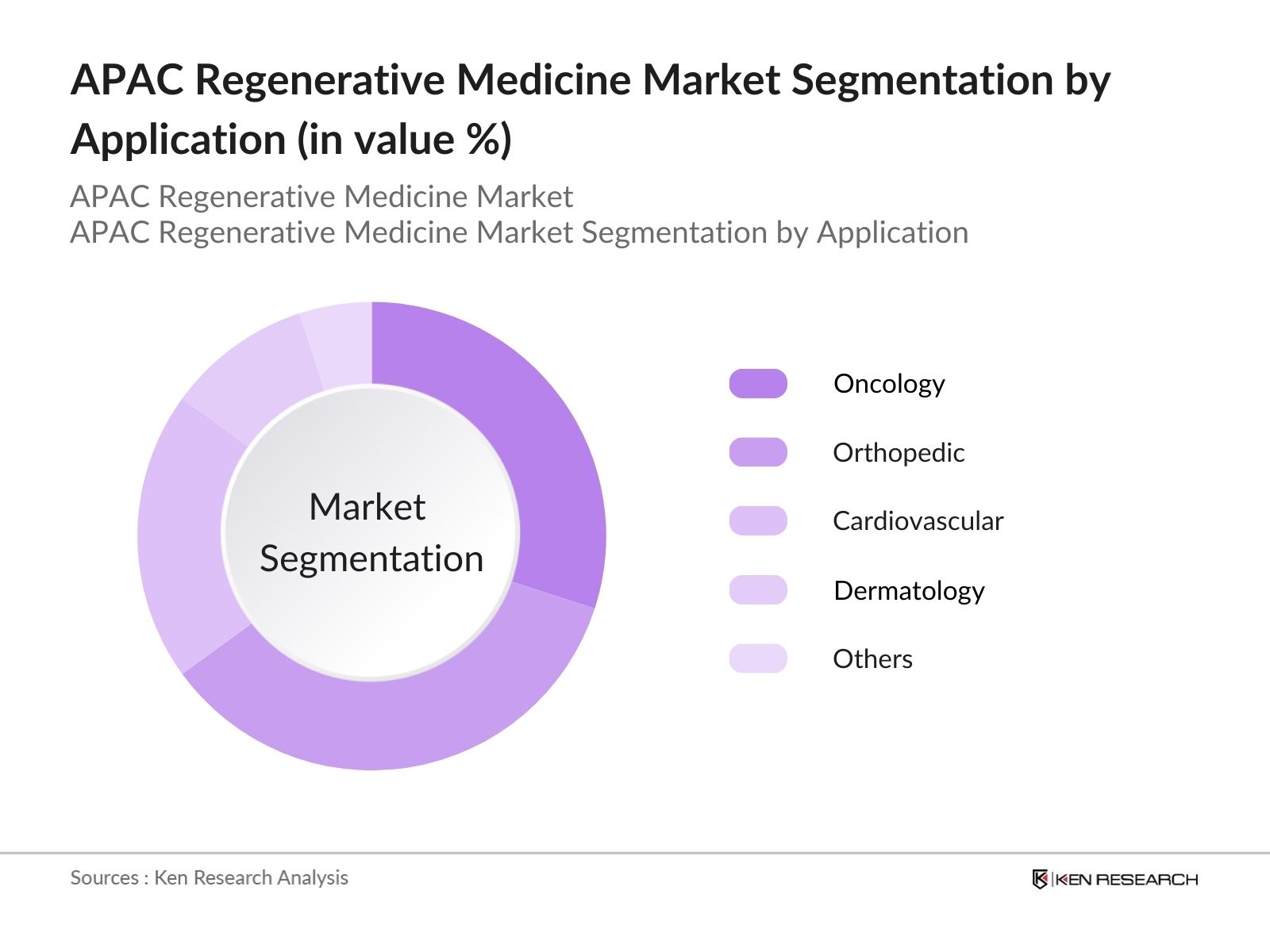 APAC Regenerative Medicine Market Segmentation by Application (in value %)

APAC Regenerative Medicine Market
APAC Regenerative Medicine Market Segmentation by Application

Market Segmentation

Oncology
Orthopedic
Cardiovascular
Dermatology
Others

Sources : Ken Research Analysis

KEN RESEARCH